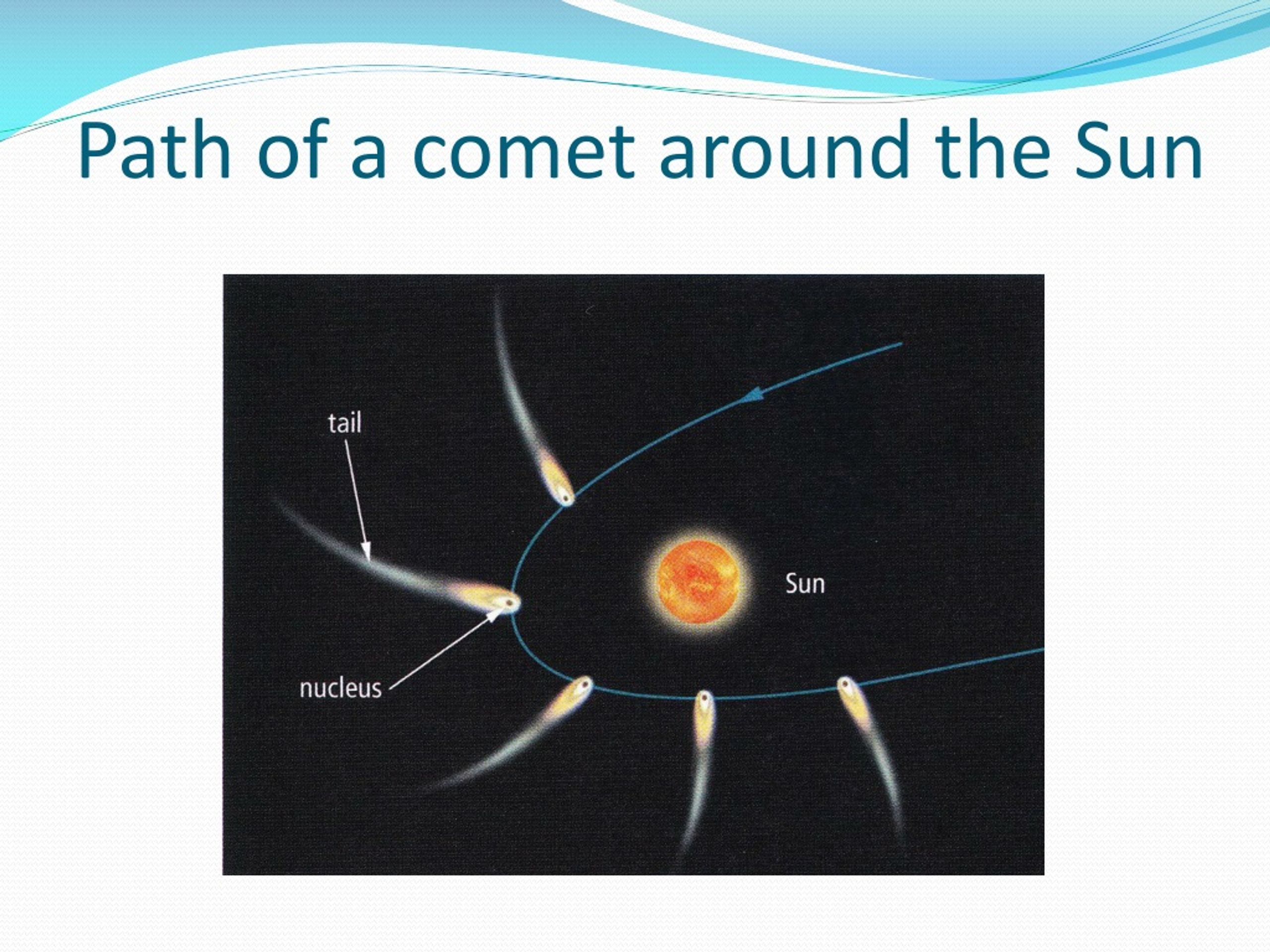 Path of a comet around the Sun

tail

Sun

nucleus